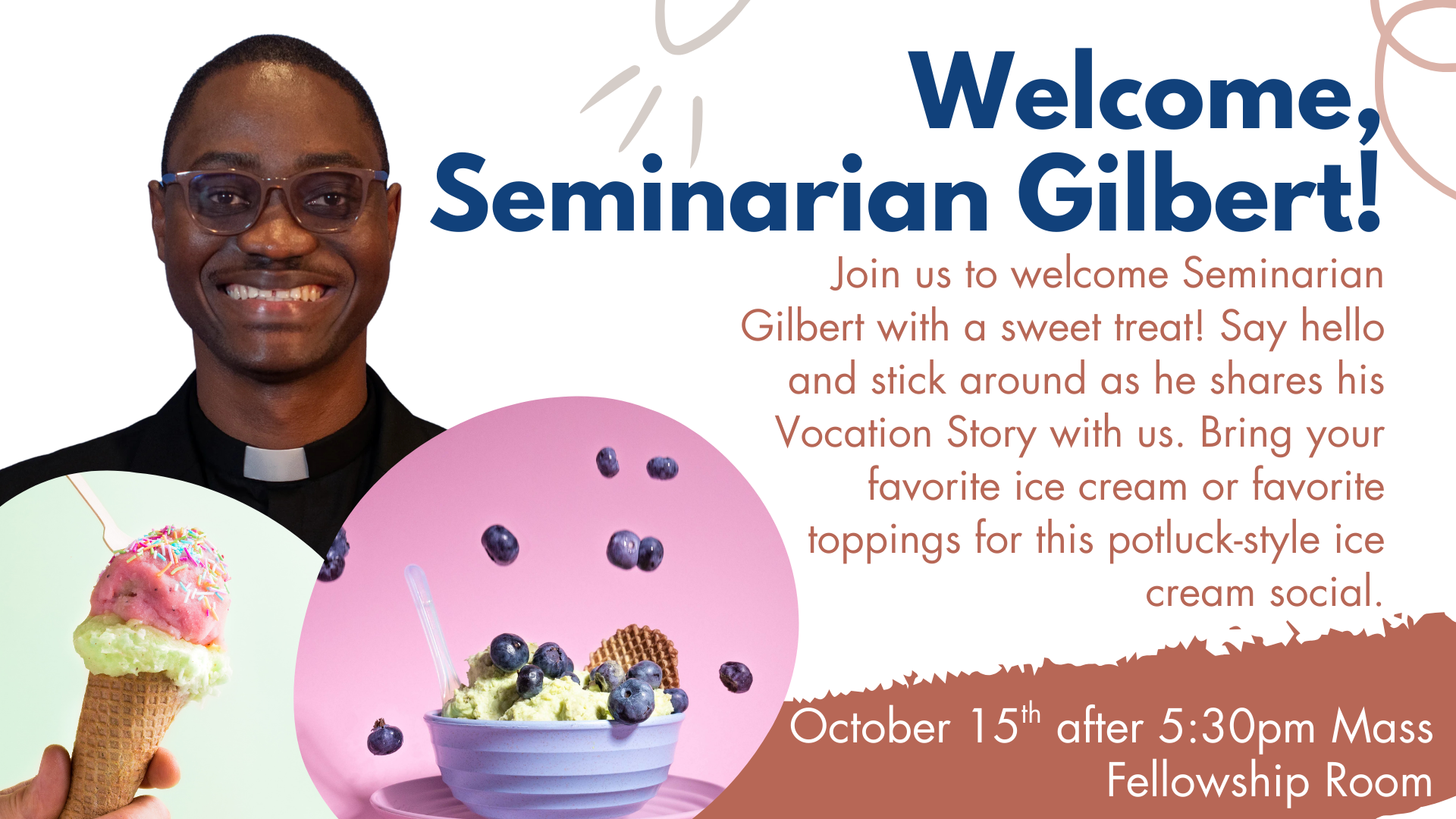 Welcome, Seminarian Gilbert!

Join us to welcome Seminarian Gilbert with a sweet treat! Say hello and stick around as he shares his Vocation Story with us. Bring your favorite ice cream or favorite toppings for this potluck-style ice cream social.

October 15$^{th}$ after 5:30pm Mass
Fellowship Room